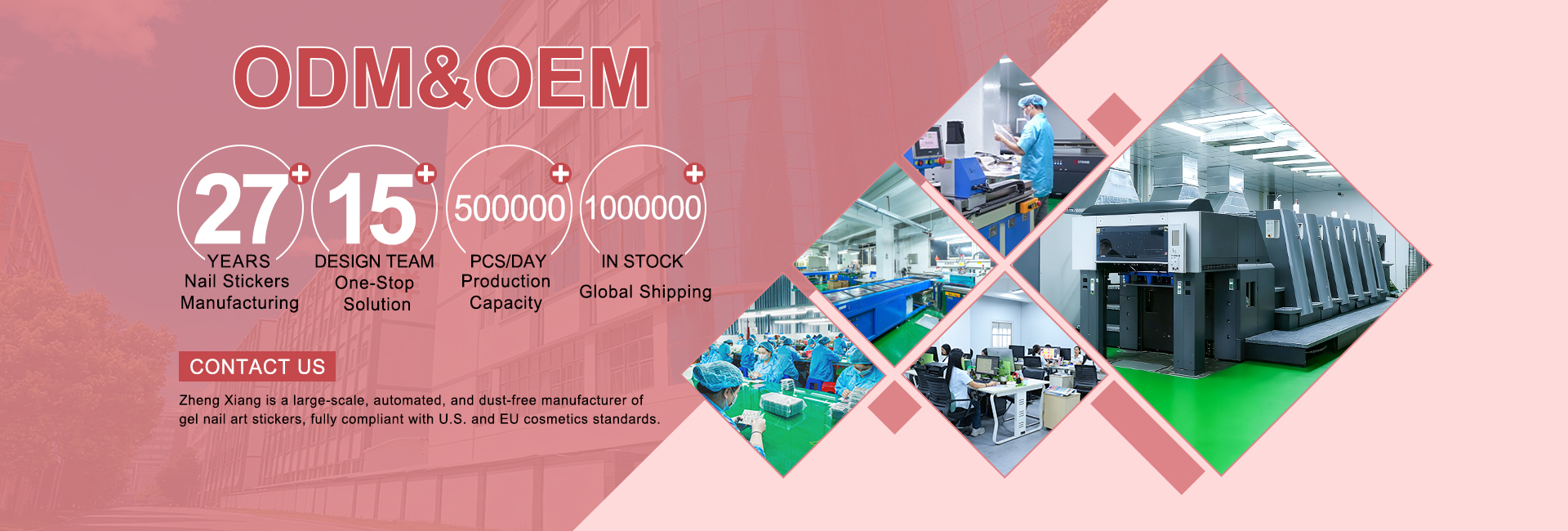 ODM&OEM

27+
YEARS
Nail Stickers
Manufacturing

15+
DESIGN TEAM
One-Stop
Solution

500000+
PCS/DAY
Production
Capacity

1000000+
IN STOCK
Global Shipping

CONTACT US

Zheng Xiang is a large-scale, automated, and dust-free manufacturer of gel nail art stickers, fully compliant with U.S. and EU cosmetics standards.